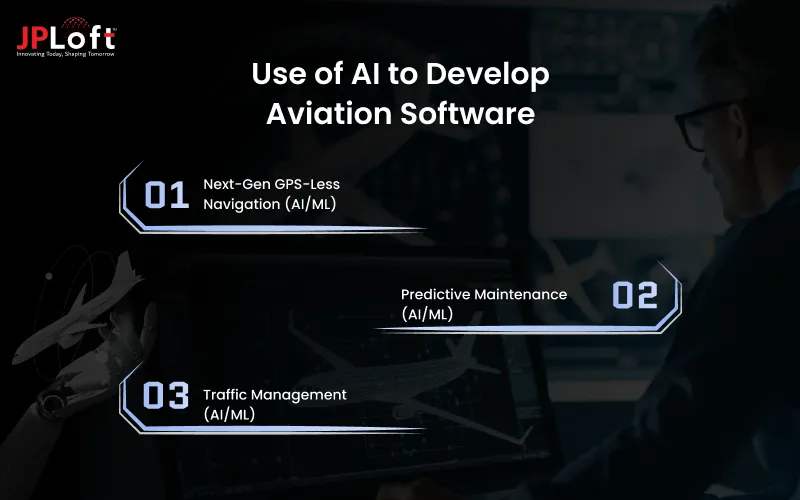 JPLoft
Innovating Today, Shaping Tomorrow

Use of AI to Develop Aviation Software

01 Next-Gen GPS-Less Navigation (AI/ML)

Predictive Maintenance (AI/ML) 02

03 Traffic Management (AI/ML)